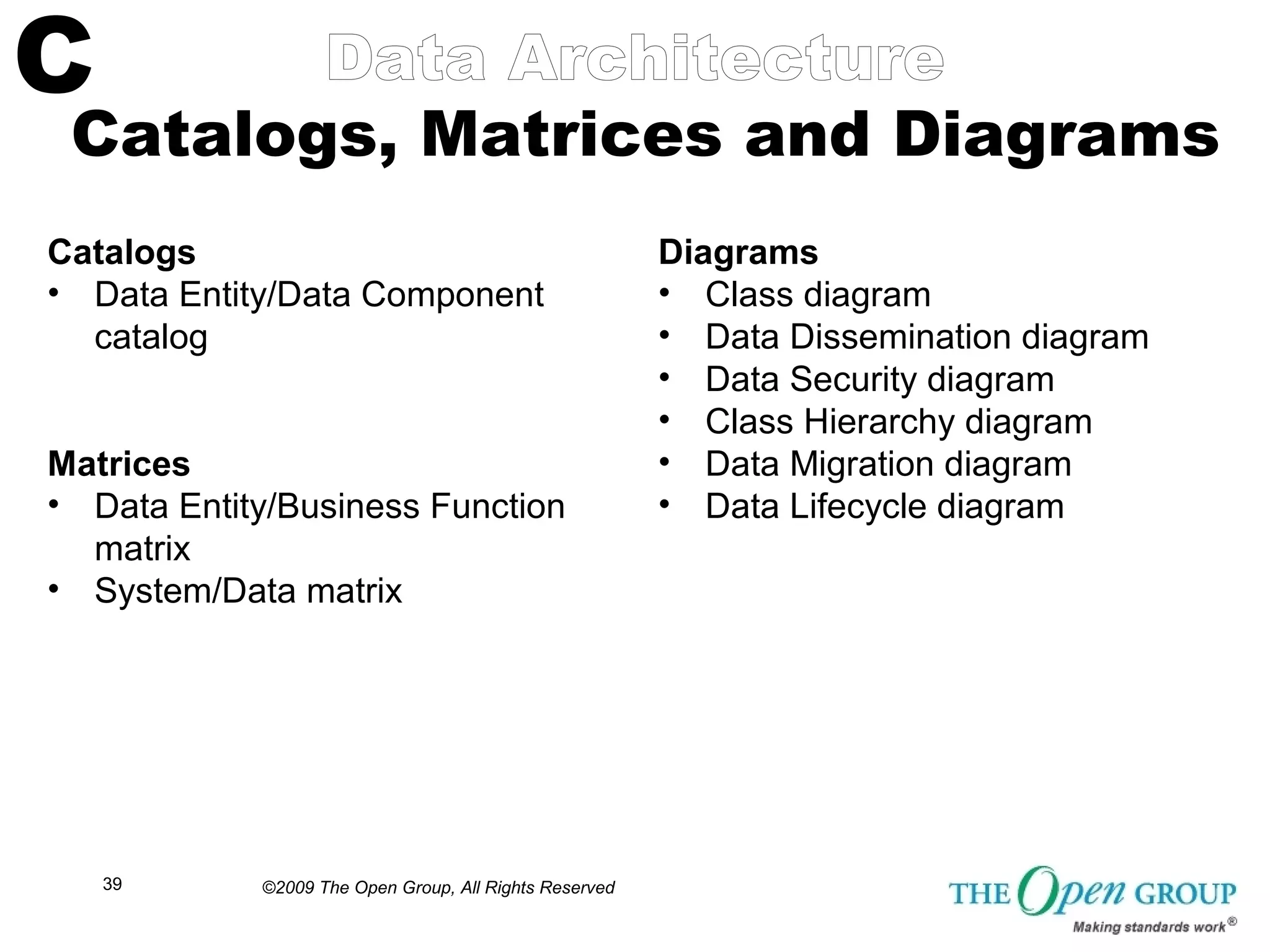 C

Data Architecture

Catalogs, Matrices and Diagrams

Catalogs
• Data Entity/Data Component catalog

Matrices
• Data Entity/Business Function matrix
• System/Data matrix

Diagrams
• Class diagram
• Data Dissemination diagram
• Data Security diagram
• Class Hierarchy diagram
• Data Migration diagram
• Data Lifecycle diagram

39

©2009 The Open Group, All Rights Reserved

THE Open GROUP
Making standards work®